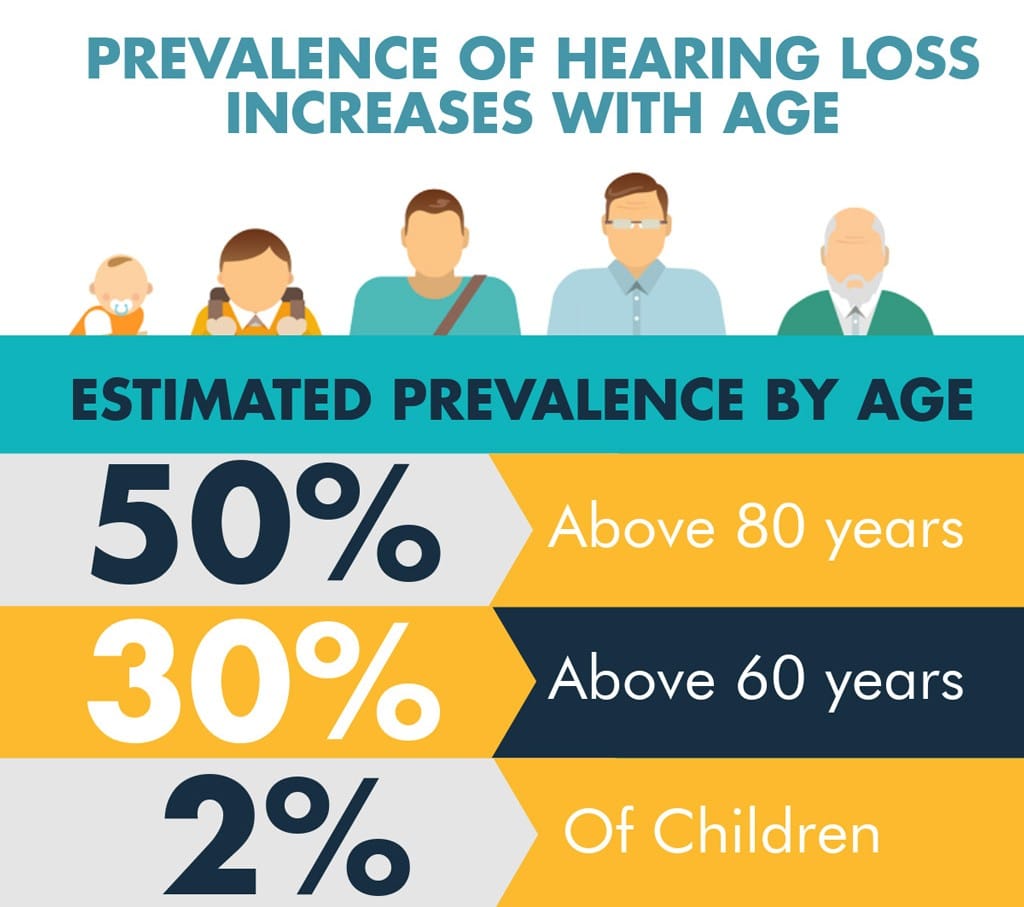 PREVALENCE OF HEARING LOSS INCREASES WITH AGE

ESTIMATED PREVALENCE BY AGE

50% Above 80 years

30% Above 60 years

2% Of Children